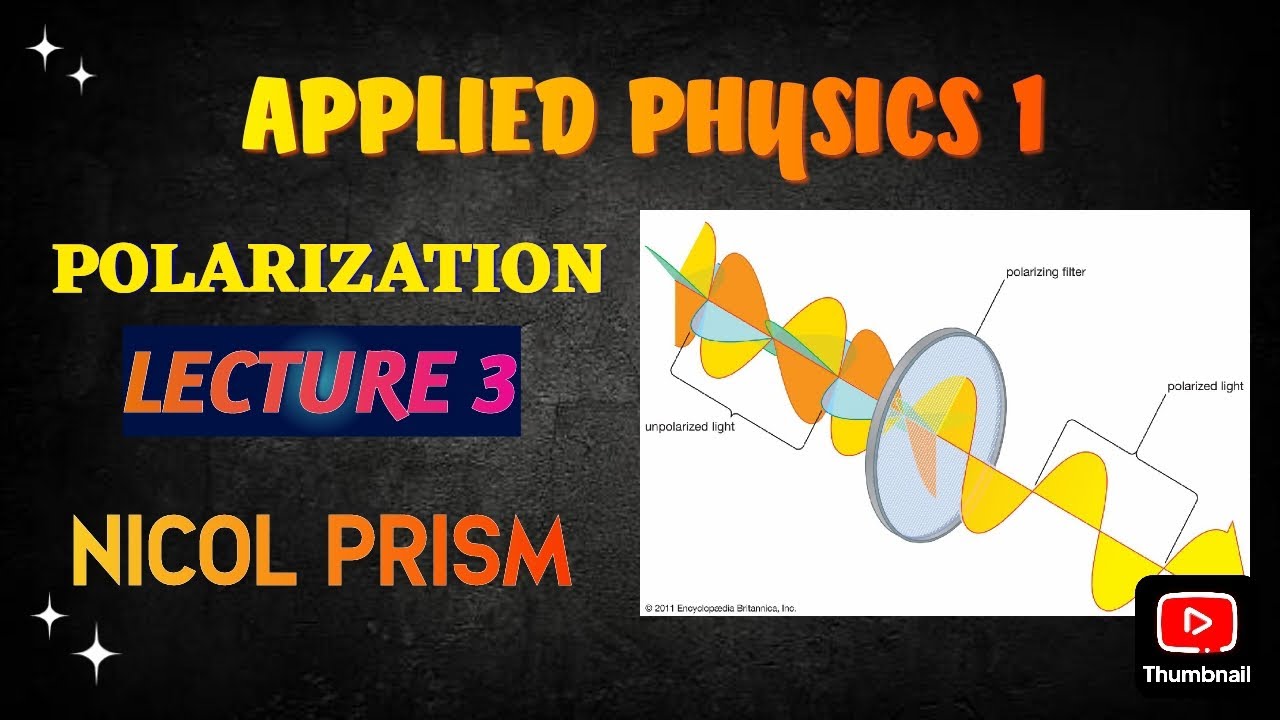 APPLIED PHYSICS 1

POLARIZATION

LECTURE 3

NICOL PRISM

polarizing filter

polarized light

unpolarized light

© 2011 Encyclopædia Britannica, Inc.

Thumbnail